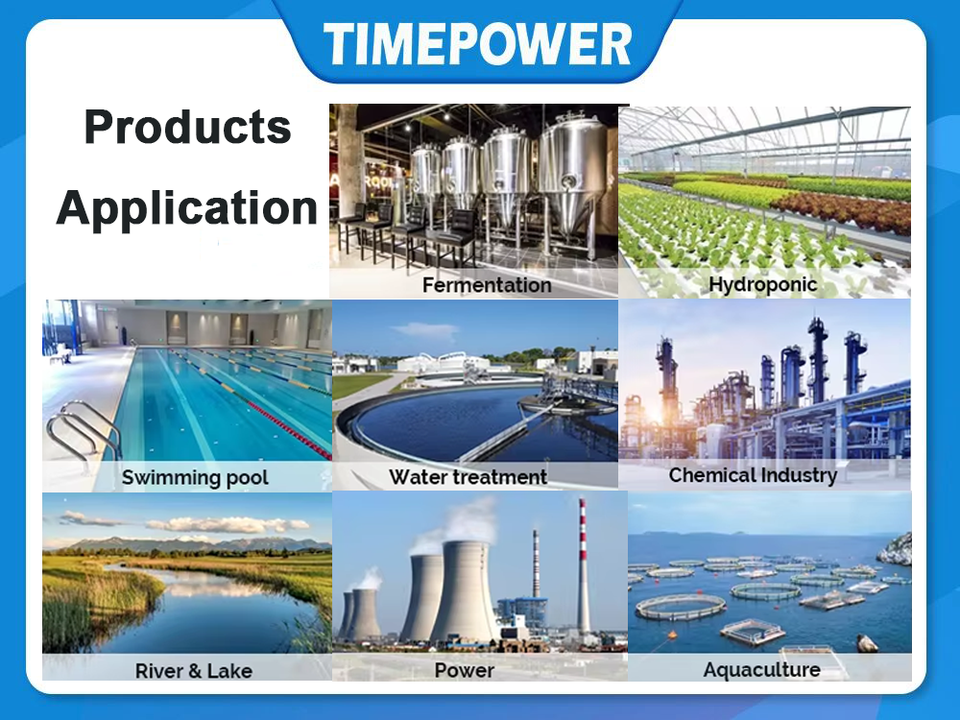 TIMEPOWER

Products Application

Fermentation

Hydroponic

Swimming pool

Water treatment

Chemical Industry

River & Lake

Power

Aquaculture